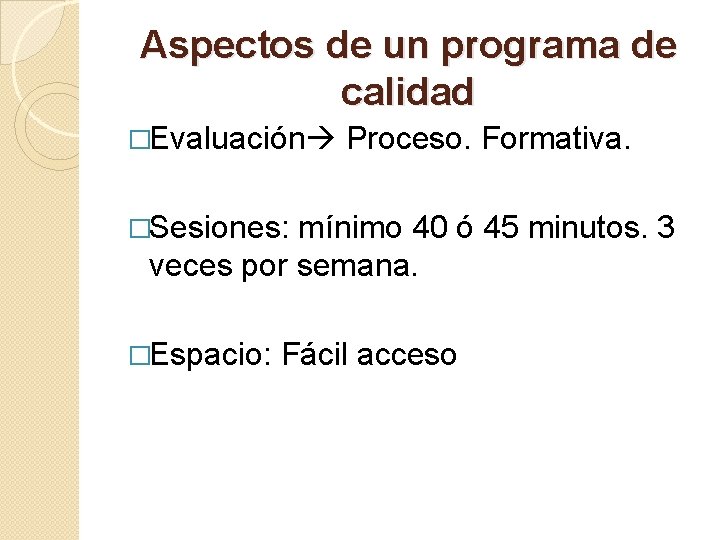 Aspectos de un programa de calidad

□Evaluación→ Proceso. Formativa.

□Sesiones: mínimo 40 ó 45 minutos. 3 veces por semana.

□Espacio: Fácil acceso